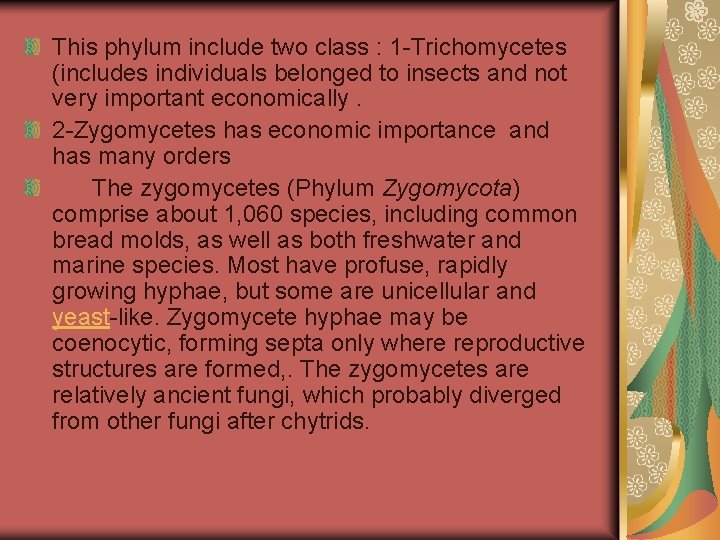 This phylum include two class : 1-Trichomycetes (includes individuals belonged to insects and not very important economically .

2-Zygomycetes has economic importance and has many orders

The zygomycetes (Phylum Zygomycota) comprise about 1,060 species, including common bread molds, as well as both freshwater and marine species. Most have profuse, rapidly growing hyphae, but some are unicellular and yeast-like. Zygomycete hyphae may be coenocytic, forming septa only where reproductive structures are formed,. The zygomycetes are relatively ancient fungi, which probably diverged from other fungi after chytrids.